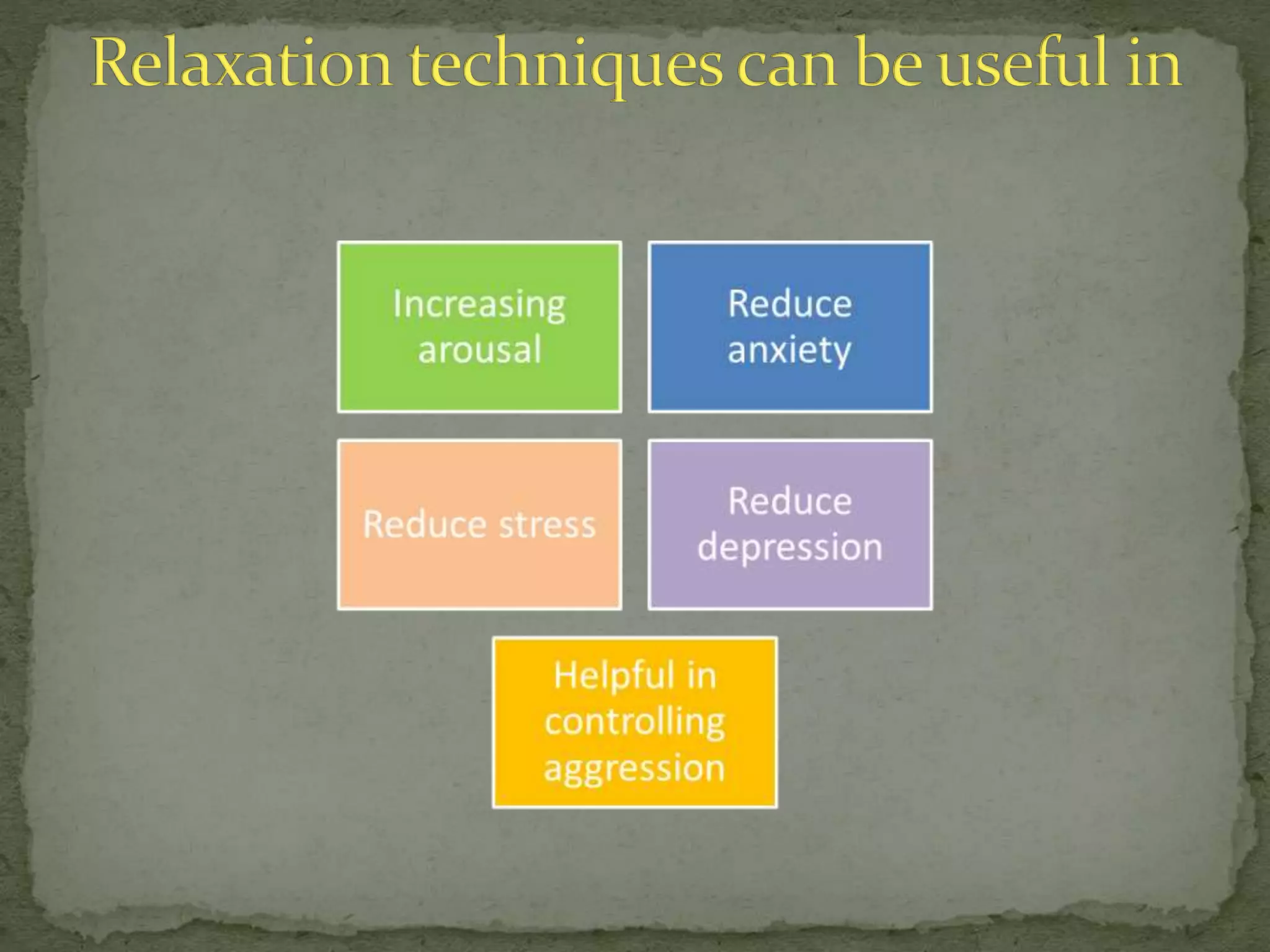 Relaxation techniques can be useful in

Increasing arousal

Reduce anxiety

Reduce stress

Reduce depression

Helpful in controlling aggression